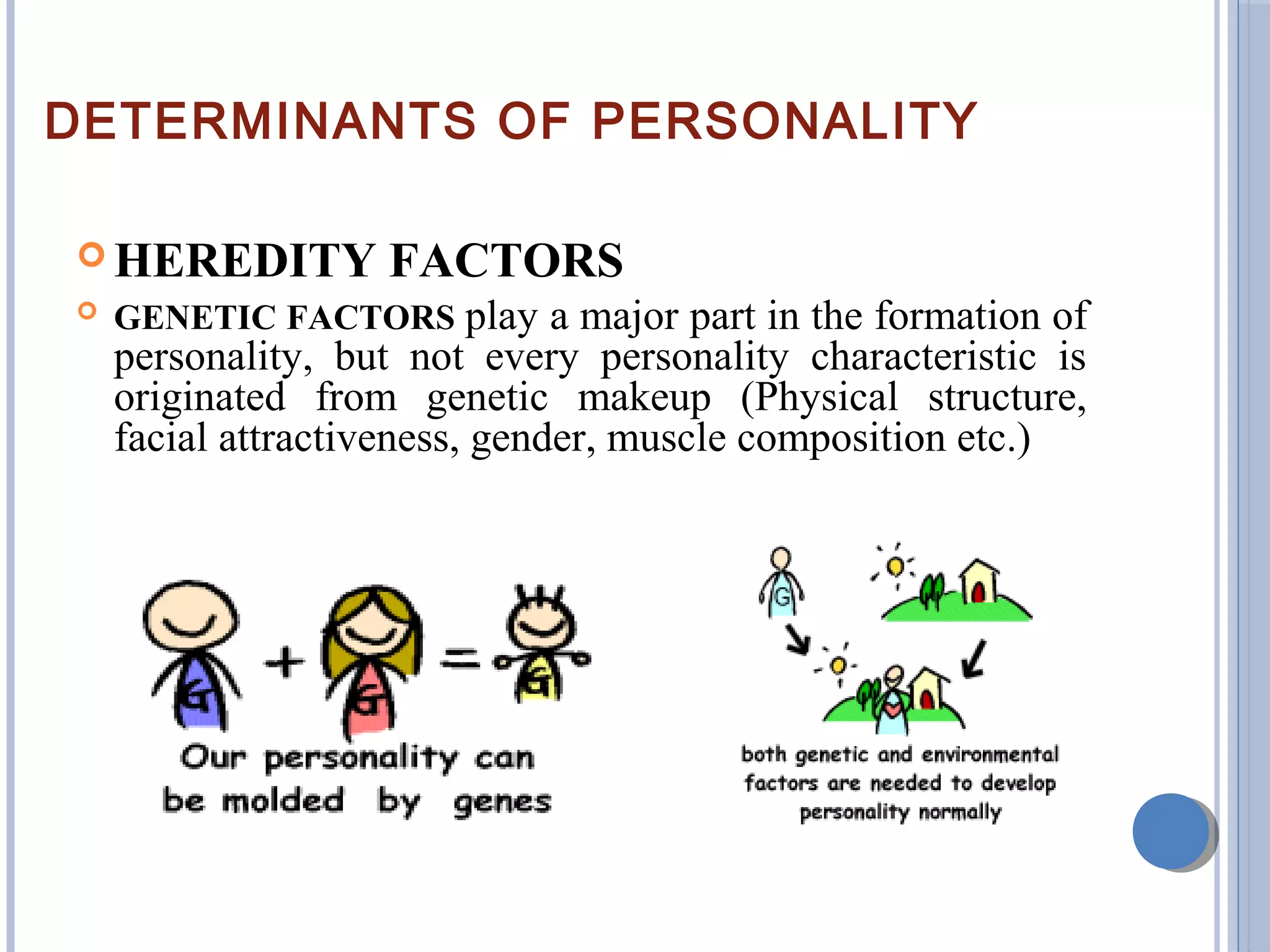 DETERMINANTS OF PERSONALITY

HEREDITY FACTORS

GENETIC FACTORS play a major part in the formation of personality, but not every personality characteristic is originated from genetic makeup (Physical structure, facial attractiveness, gender, muscle composition etc.)

G + G = G

Our personality can be molded by genes

G

both genetic and environmental factors are needed to develop personality normally